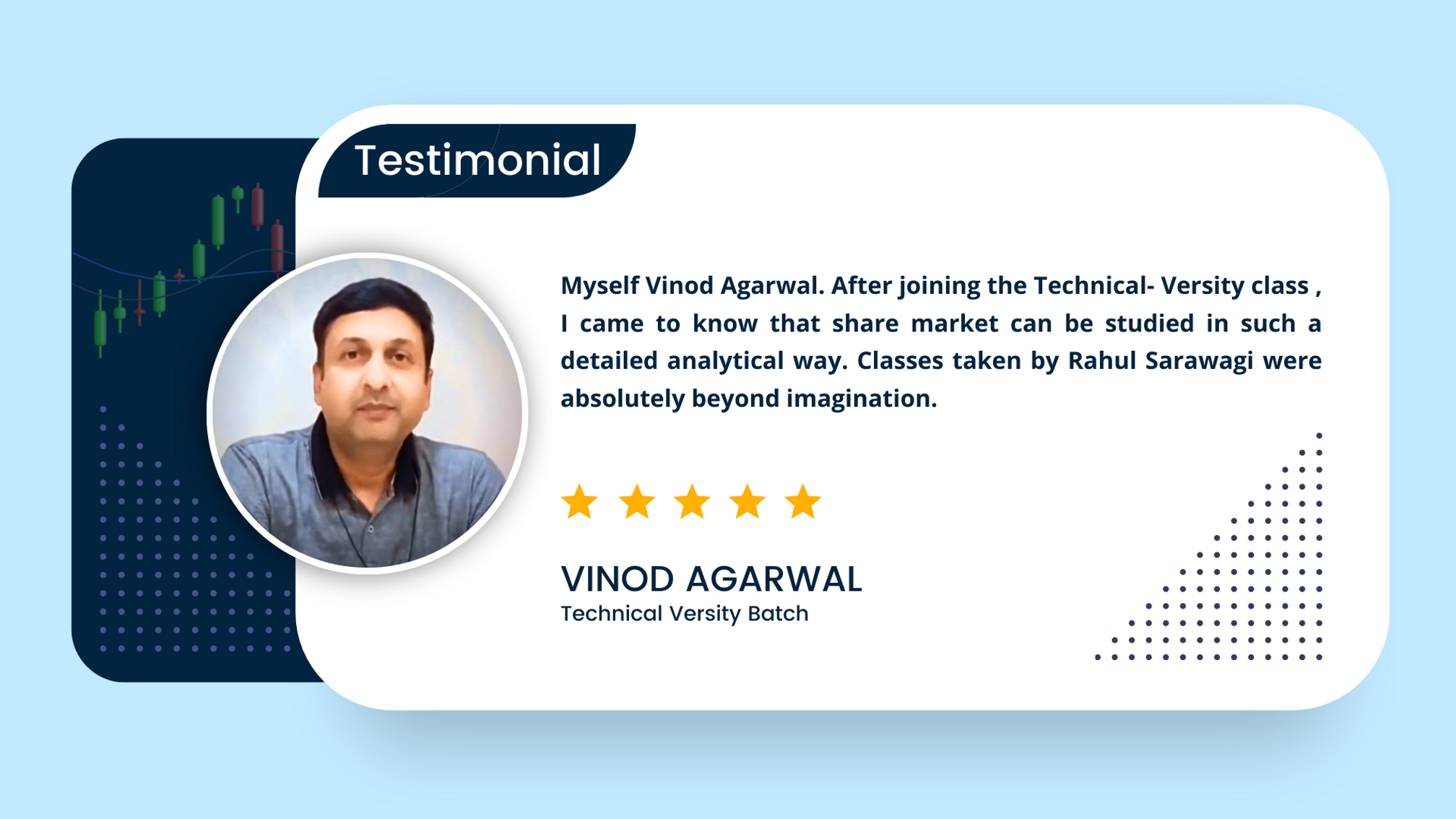 Testimonial

Myself Vinod Agarwal. After joining the Technical- Versity class , I came to know that share market can be studied in such a detailed analytical way. Classes taken by Rahul Sarawagi were absolutely beyond imagination.

VINOD AGARWAL
Technical Versity Batch